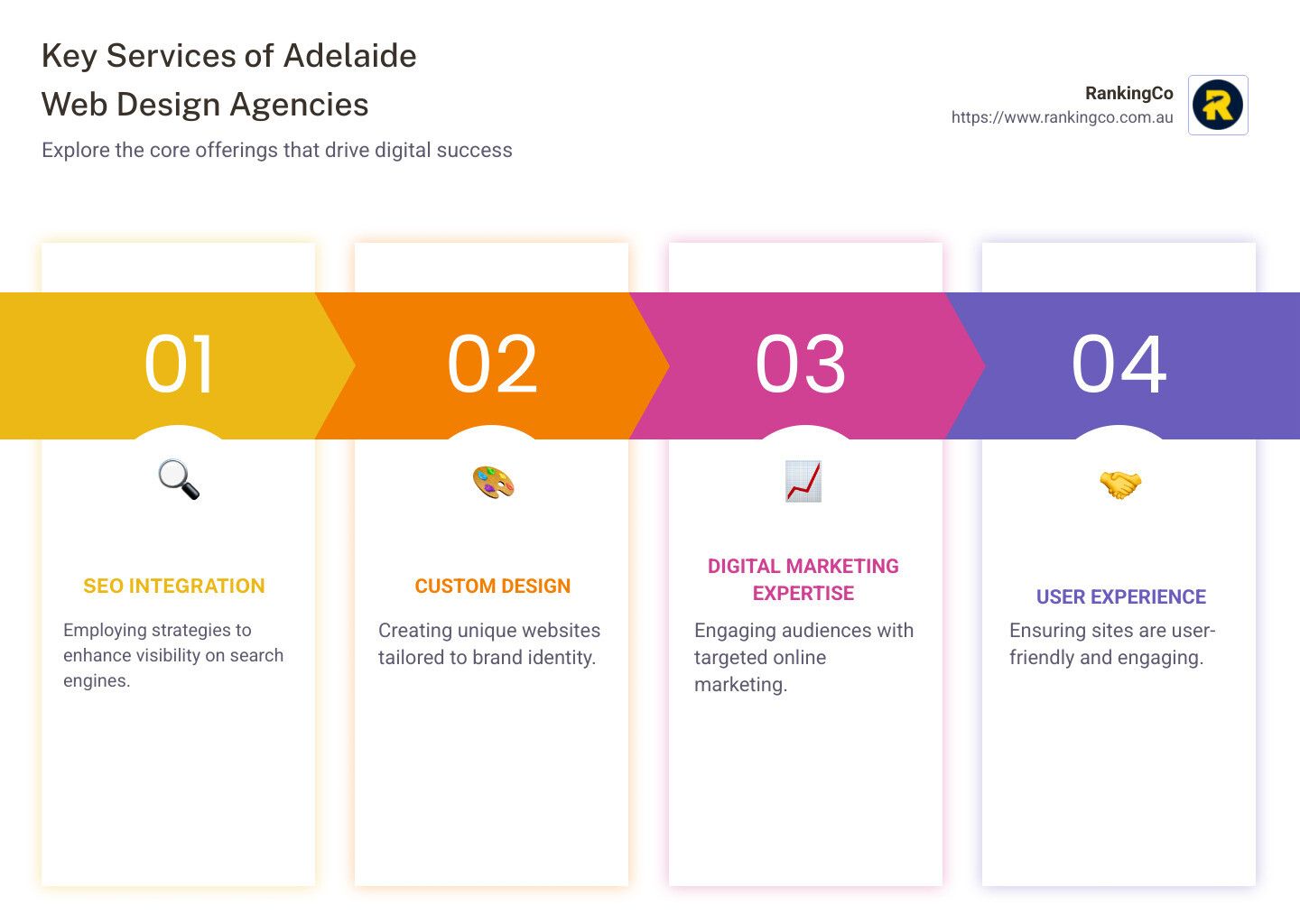 Key Services of Adelaide Web Design Agencies

Explore the core offerings that drive digital success

RankingCo
https://www.rankingco.com.au

R

01

SEO INTEGRATION

Employing strategies to enhance visibility on search engines.

02

CUSTOM DESIGN

Creating unique websites tailored to brand identity.

03

DIGITAL MARKETING EXPERTISE

Engaging audiences with targeted online marketing.

04

USER EXPERIENCE

Ensuring sites are user-friendly and engaging.